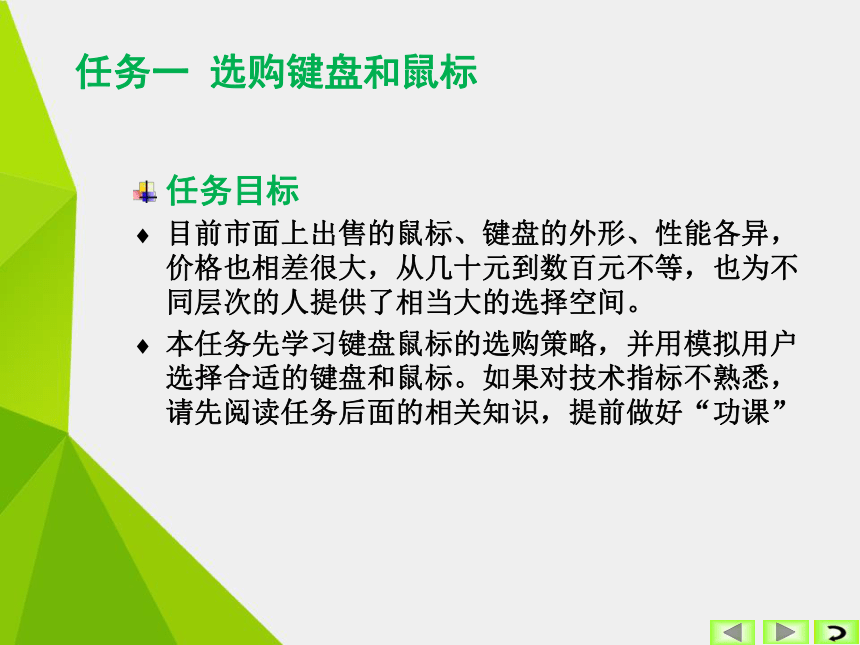 任务一 选购键盘和鼠标

任务目标

♦ 目前市面上出售的鼠标、键盘的外形、性能各异，价格也相差很大，从几十元到数百元不等，也为不同层次的人提供了相当大的选择空间。

♦ 本任务先学习键盘鼠标的选购策略，并用模拟用户选择合适的键盘和鼠标。如果对技术指标不熟悉，请先阅读任务后面的相关知识，提前做好“功课”